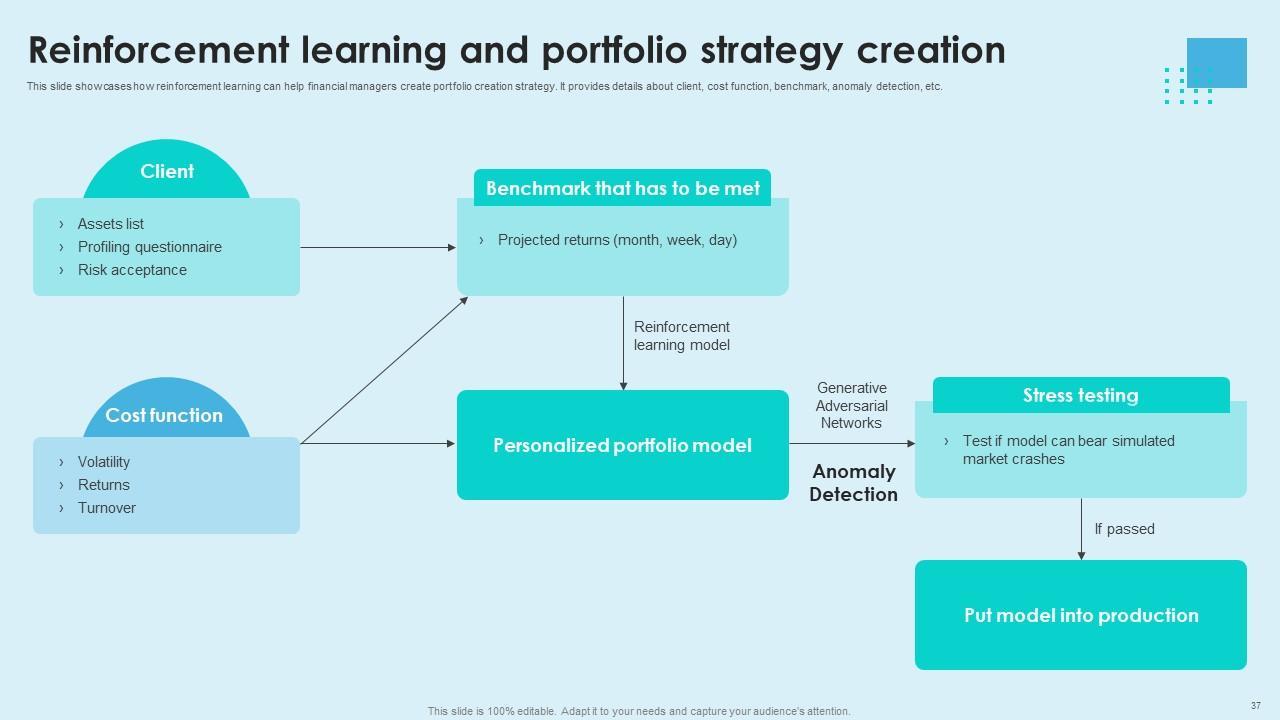 Reinforcement learning and portfolio strategy creation

This slide showcases how reinforcement learning can help financial managers create portfolio creation strategy. It provides details about client, cost function, benchmark, anomaly detection, etc.

Client

› Assets list
› Profiling questionnaire
› Risk acceptance

Cost function

› Volatility
› Returns
› Turnover

Benchmark that has to be met

› Projected returns (month, week, day)

Reinforcement learning model

Personalized portfolio model

Generative Adversarial Networks

Anomaly Detection

Stress testing

› Test if model can bear simulated market crashes

If passed

Put model into production

This slide is 100% editable. Adapt it to your needs and capture your audience's attention.

37